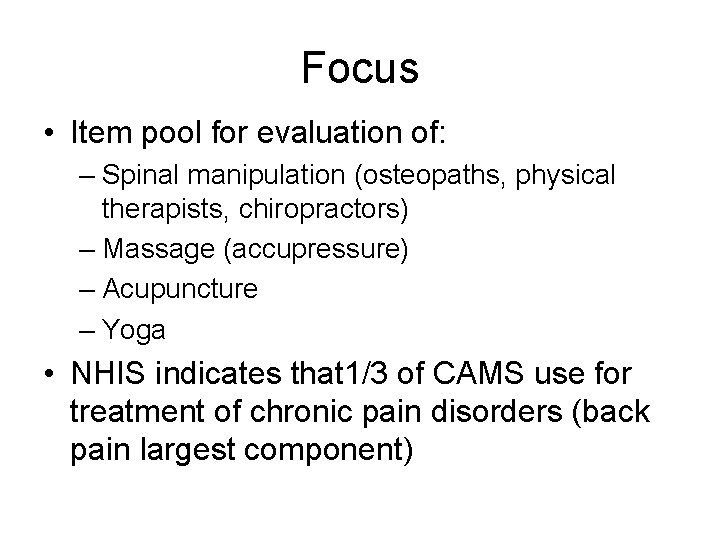 Focus

• Item pool for evaluation of:
 – Spinal manipulation (osteopaths, physical therapists, chiropractors)
 – Massage (accupressure)
 – Acupuncture
 – Yoga
• NHIS indicates that1/3 of CAMS use for treatment of chronic pain disorders (back pain largest component)